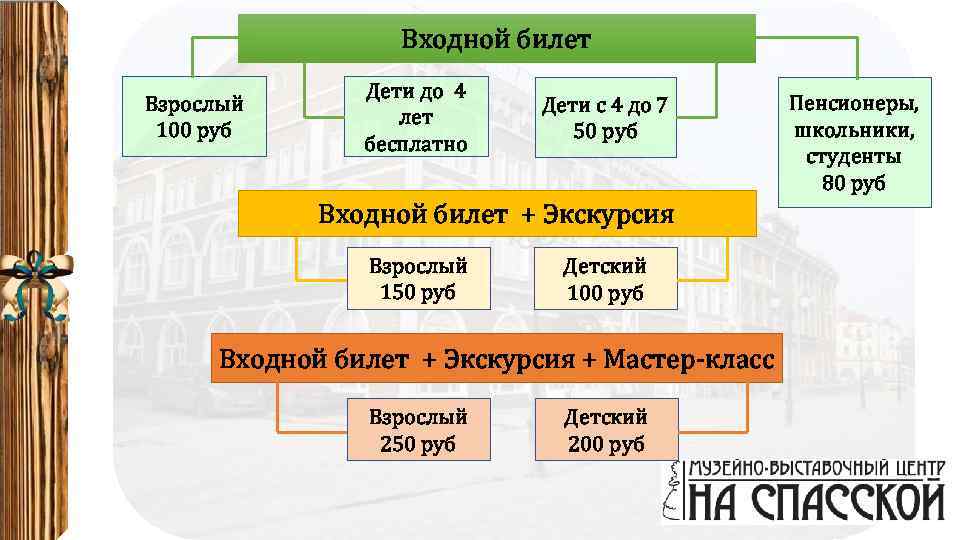 Входной билет

Взрослый 100 руб

Дети до 4 лет бесплатно

Дети с 4 до 7 50 руб

Пенсионеры, школьники, студенты 80 руб

Входной билет + Экскурсия

Взрослый 150 руб

Детский 100 руб

Входной билет + Экскурсия + Мастер-класс

Взрослый 250 руб

Детский 200 руб

МУЗЕЙНО-ВЫСТАВОЧНЫЙ ЦЕНТР
НА СПАССКОЙ